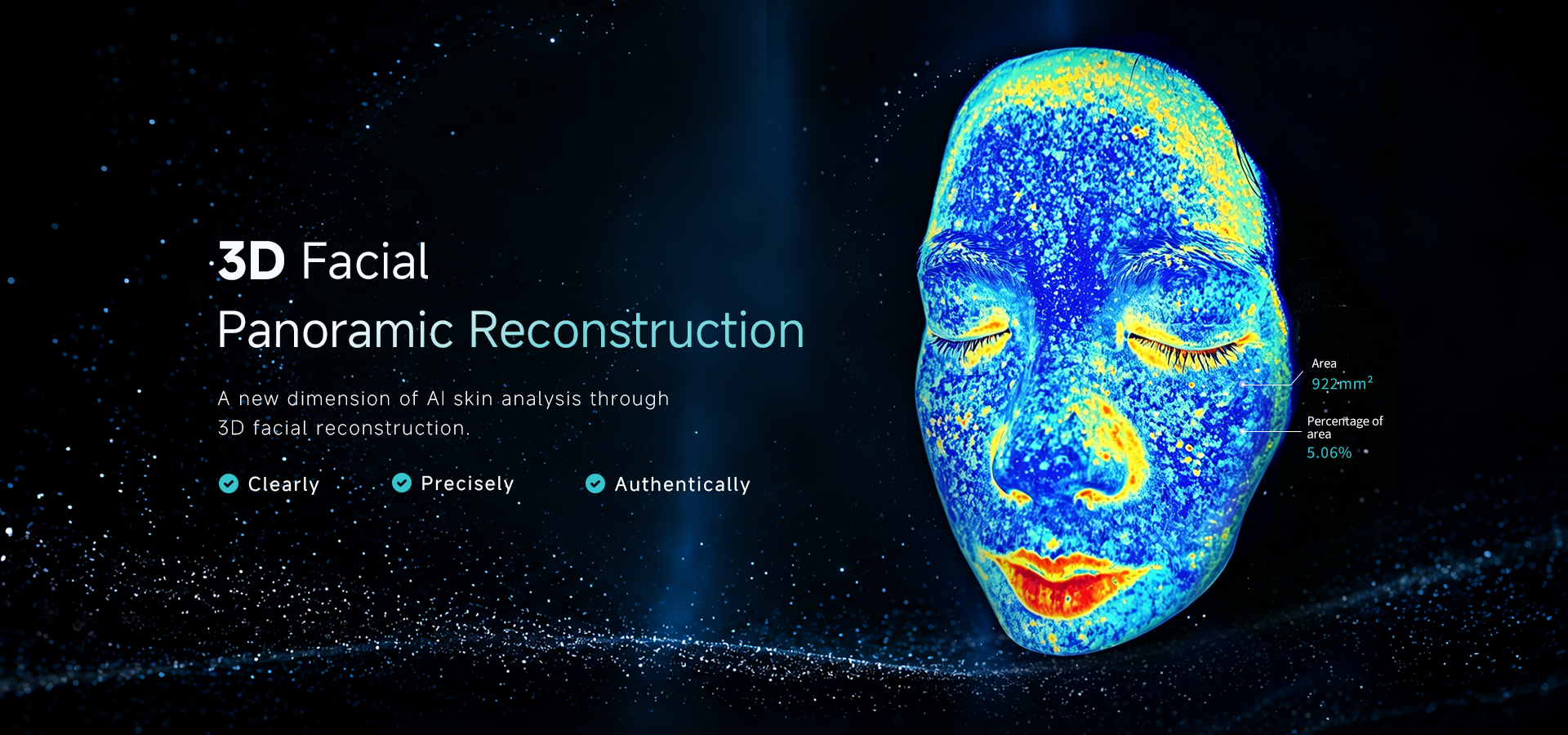 3D Facial
Panoramic Reconstruction

A new dimension of AI skin analysis through 3D facial reconstruction.

Clearly Precisely Authentically

Area
922mm²

Percentage of area
5.06%